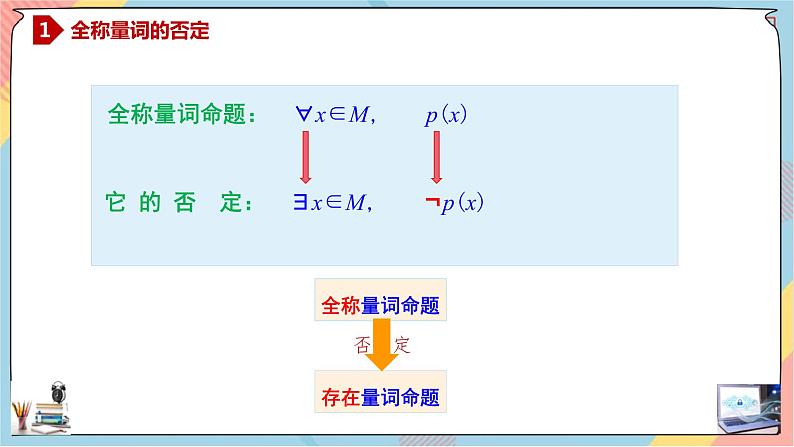 1 全称量词的否定

全称量词命题： $\forall x \in M$， $p(x)$

它 的 否 定： $\exists x \in M$， $\neg p(x)$

全称量词命题

否 定

存在量词命题